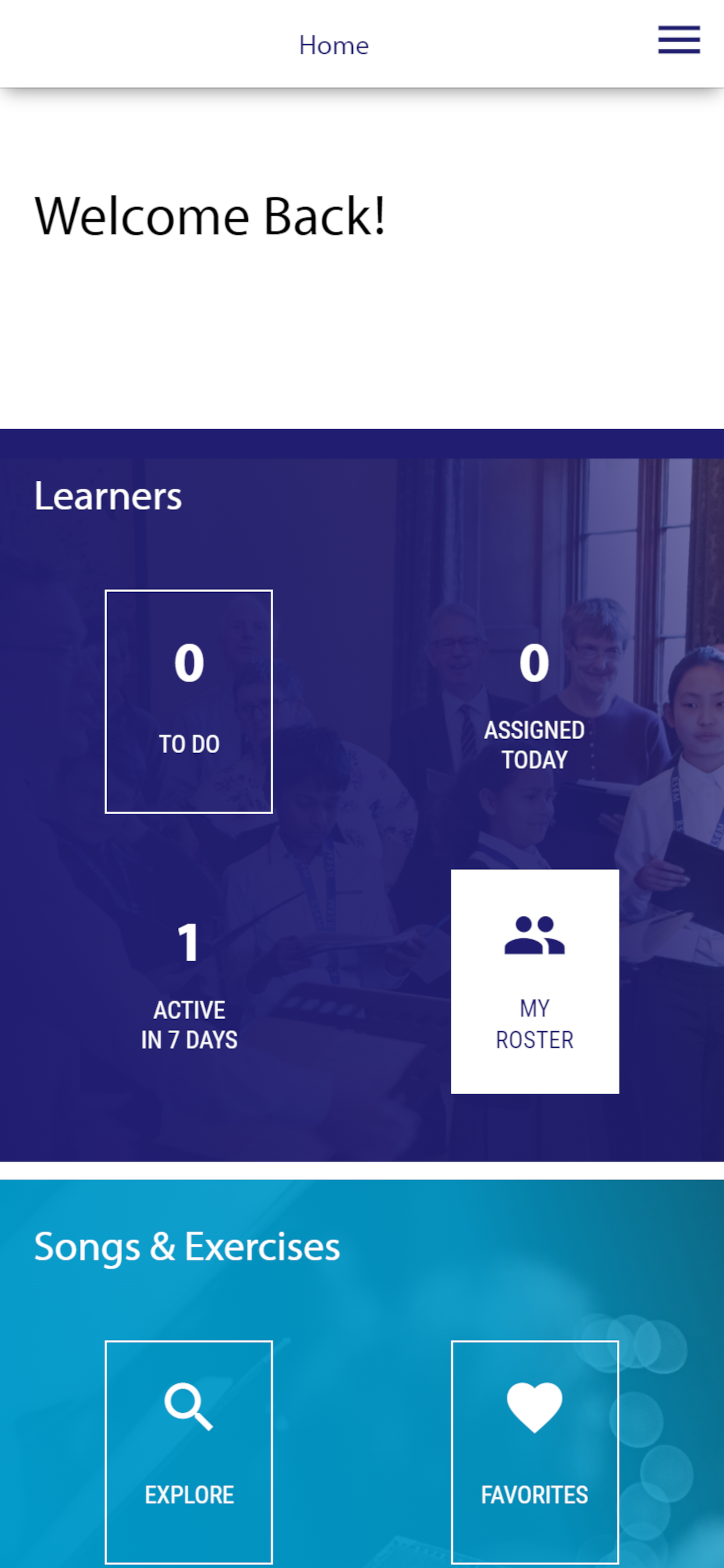 Home

Welcome Back!

Learners

0
TO DO

0
ASSIGNED TODAY

1
ACTIVE IN 7 DAYS

MY ROSTER

Songs & Exercises

EXPLORE

FAVORITES